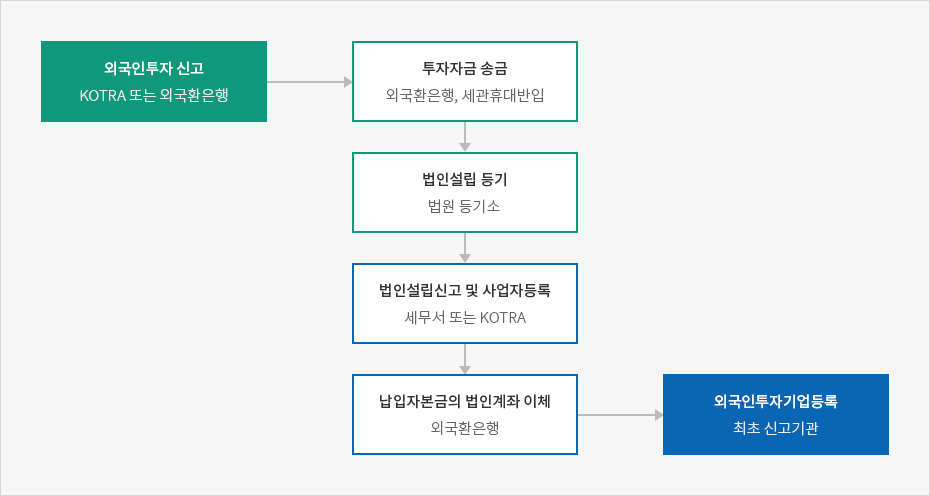 외국인투자 신고
KOTRA 또는 외국환은행

투자자금 송금
외국환은행, 세관휴대반입

법인설립 등기
법원 등기소

법인설립신고 및 사업자등록
세무서 또는 KOTRA

납입자본금의 법인계좌 이체
외국환은행

외국인투자기업등록
최초 신고기관